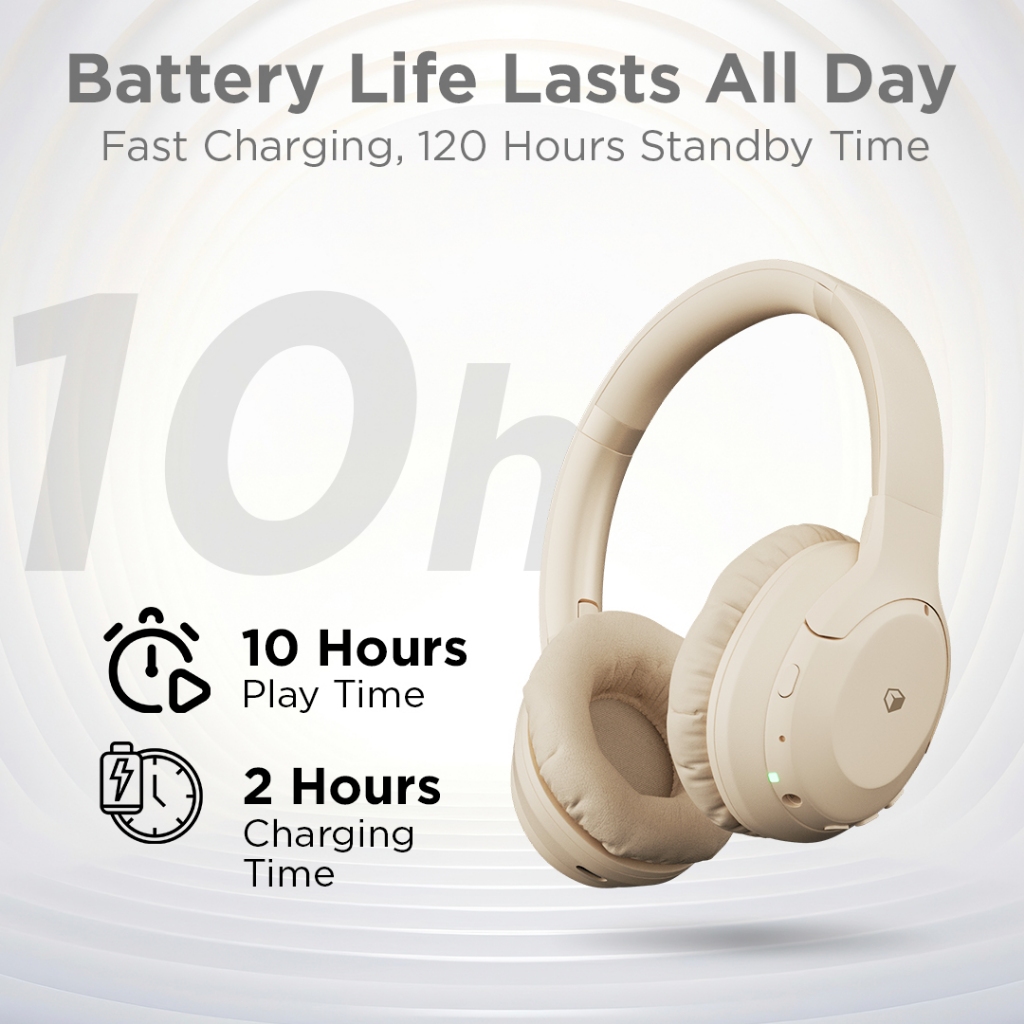 Battery Life Lasts All Day
Fast Charging, 120 Hours Standby Time

10h

10 Hours
Play Time

2 Hours
Charging Time